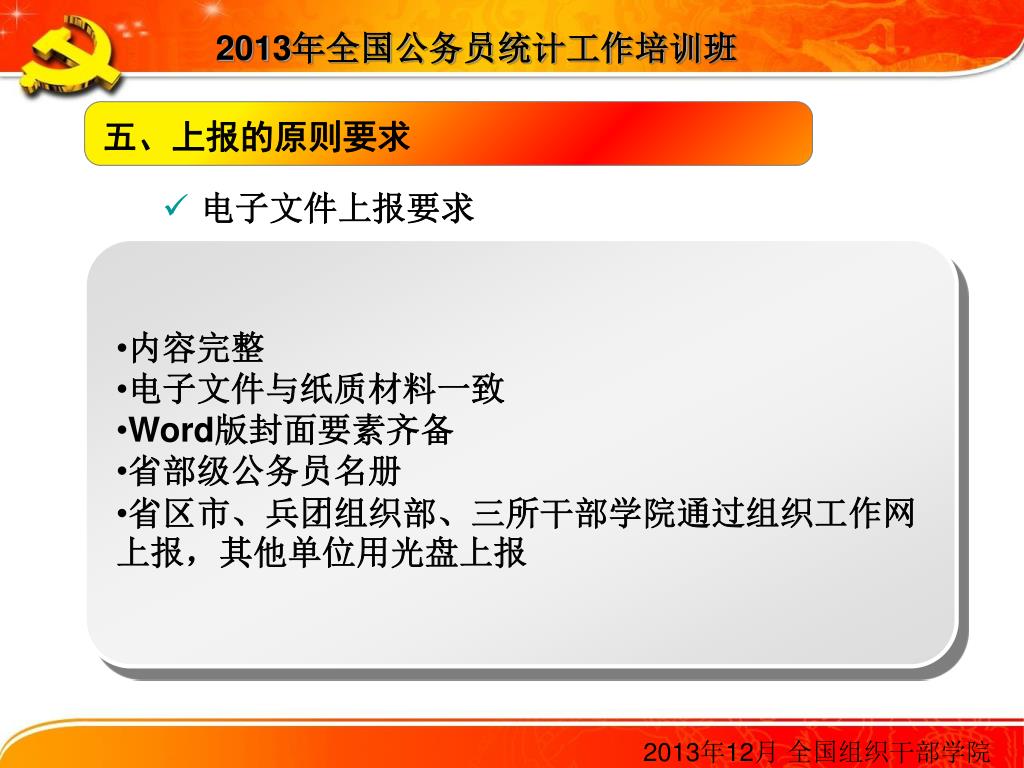 2013年全国公务员统计工作培训班

五、上报的原则要求

✓ 电子文件上报要求

•内容完整
•电子文件与纸质材料一致
•Word版封面要素齐备
•省部级公务员名册
•省区市、兵团组织部、三所干部学院通过组织工作网上报，其他单位用光盘上报

2013年12月 全国组织干部学院